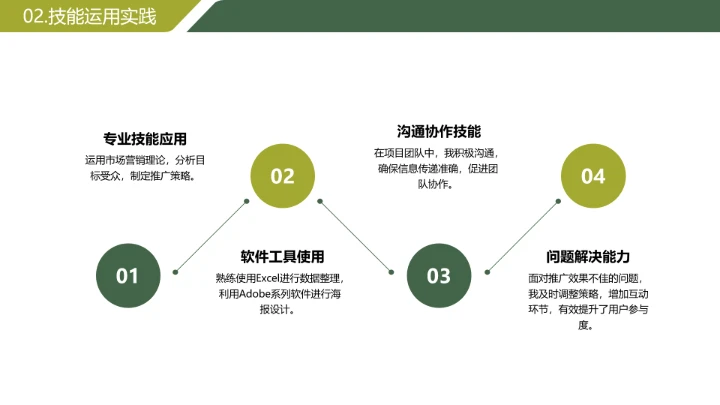 02.技能运用实践

专业技能应用

运用市场营销理论，分析目标受众，制定推广策略。

01

02

软件工具使用

熟练使用Excel进行数据整理，利用Adobe系列软件进行海报设计。

沟通协作技能

在项目团队中，我积极沟通，确保信息传递准确，促进团队协作。

03

04

问题解决能力

面对推广效果不佳的问题，我及时调整策略，增加互动环节，有效提升了用户参与度。